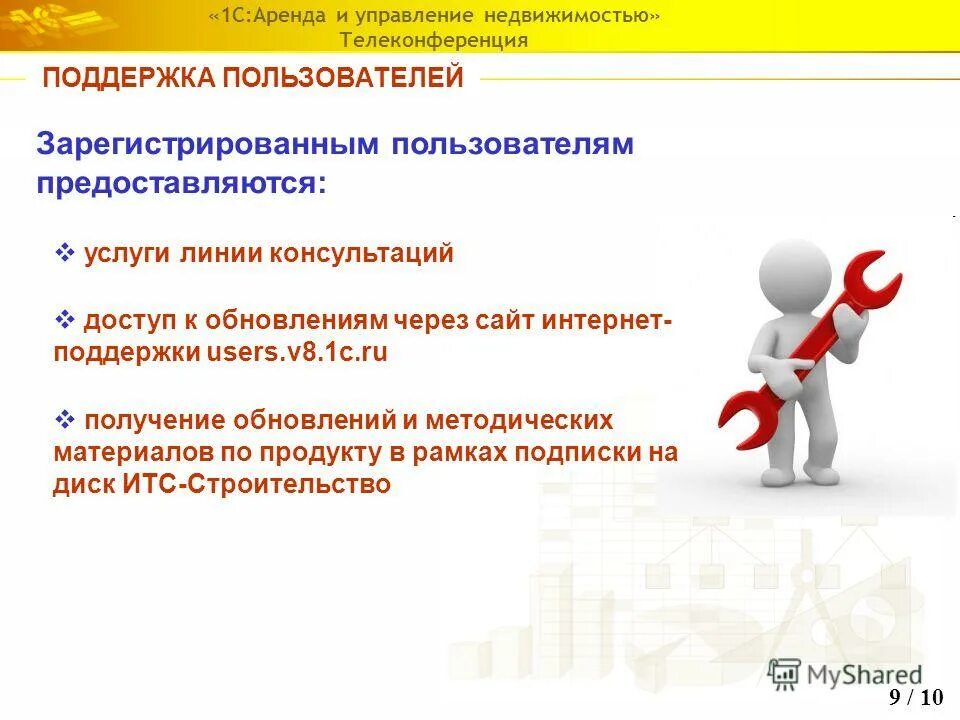 «1С:Аренда и управление недвижимостью»
Телеконференция

ПОДДЕРЖКА ПОЛЬЗОВАТЕЛЕЙ

Зарегистрированным пользователям предоставляются:

❖ услуги линии консультаций

❖ доступ к обновлениям через сайт интернет-поддержки users.v8.1c.ru

❖ получение обновлений и методических материалов по продукту в рамках подписки на диск ИТС-Строительство

MyShared

9 / 10